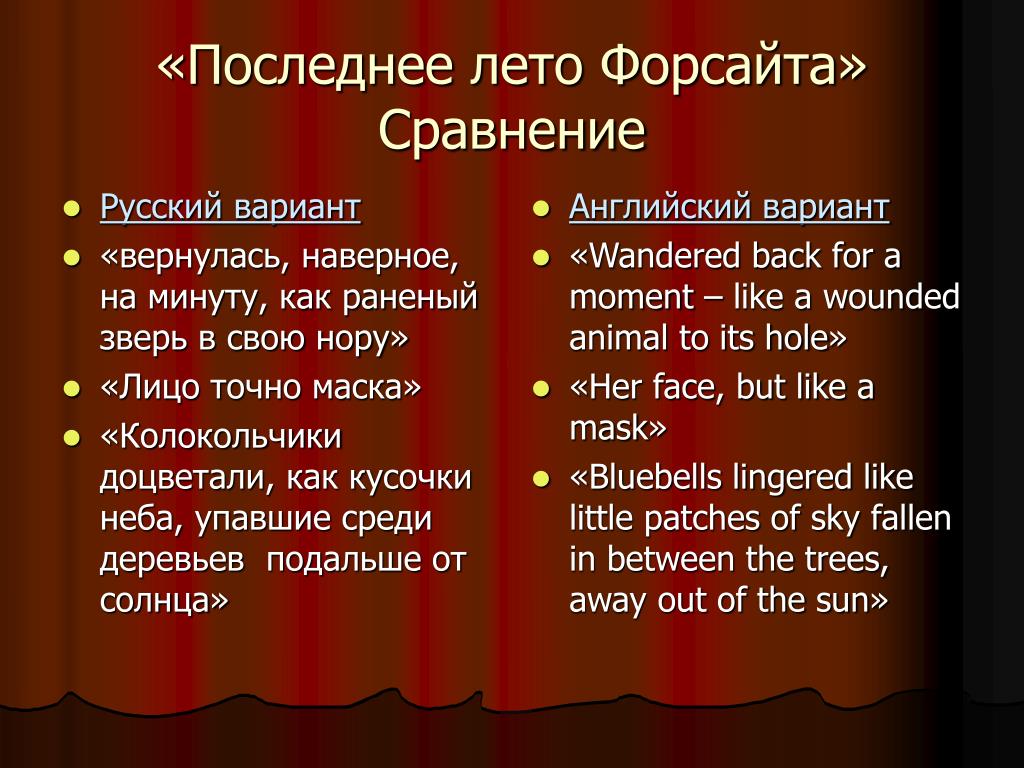 «Последнее лето Форсайта» Сравнение

- Русский вариант
- «вернулась, наверное, на минуту, как раненый зверь в свою нору»
- «Лицо точно маска»
- «Колокольчики доцветали, как кусочки неба, упавшие среди деревьев  подальше от солнца»

- Английский вариант
- «Wandered back for a moment – like a wounded animal to its hole»
- «Her face, but like a mask»
- «Bluebells lingered like little patches of sky fallen in between the trees, away out of the sun»